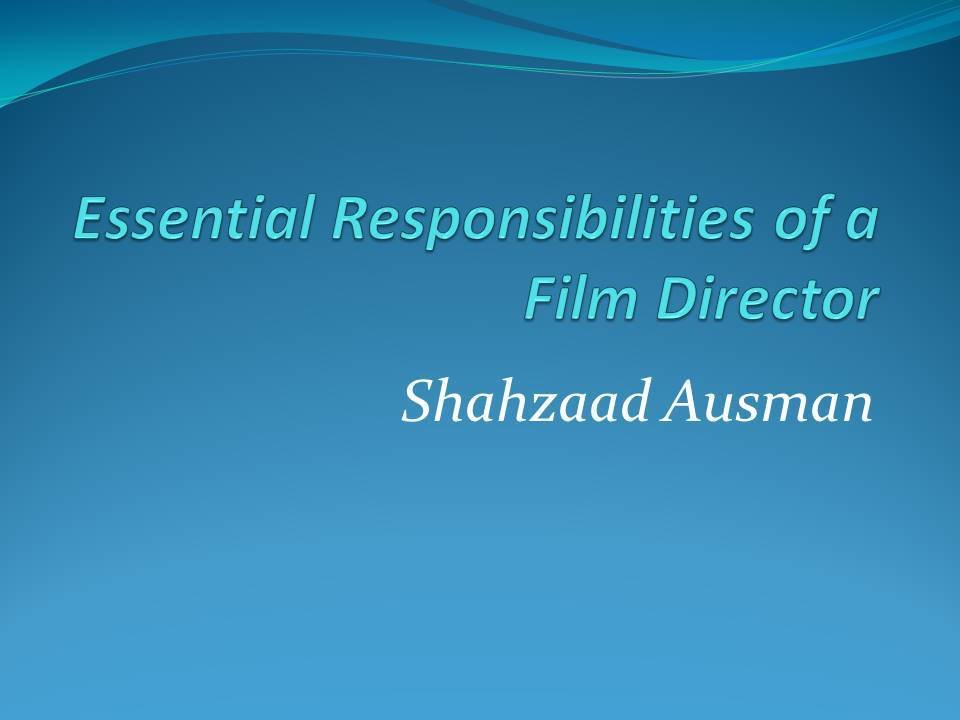 Essential Responsibilities of a Film Director

Shahzaad Ausman